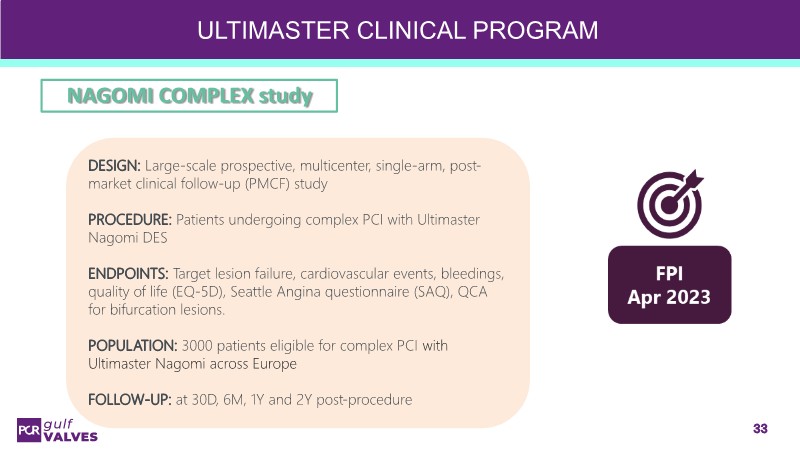 ULTIMASTER CLINICAL PROGRAM

NAGOMI COMPLEX study

DESIGN: Large-scale prospective, multicenter, single-arm, post-market clinical follow-up (PMCF) study

PROCEDURE: Patients undergoing complex PCI with Ultimaster Nagomi DES

ENDPOINTS: Target lesion failure, cardiovascular events, bleedings, quality of life (EQ-5D), Seattle Angina questionnaire (SAQ), QCA for bifurcation lesions.

POPULATION: 3000 patients eligible for complex PCI with Ultimaster Nagomi across Europe

FOLLOW-UP: at 30D, 6M, 1Y and 2Y post-procedure

FPI
Apr 2023

PCR gulf VALVES

33